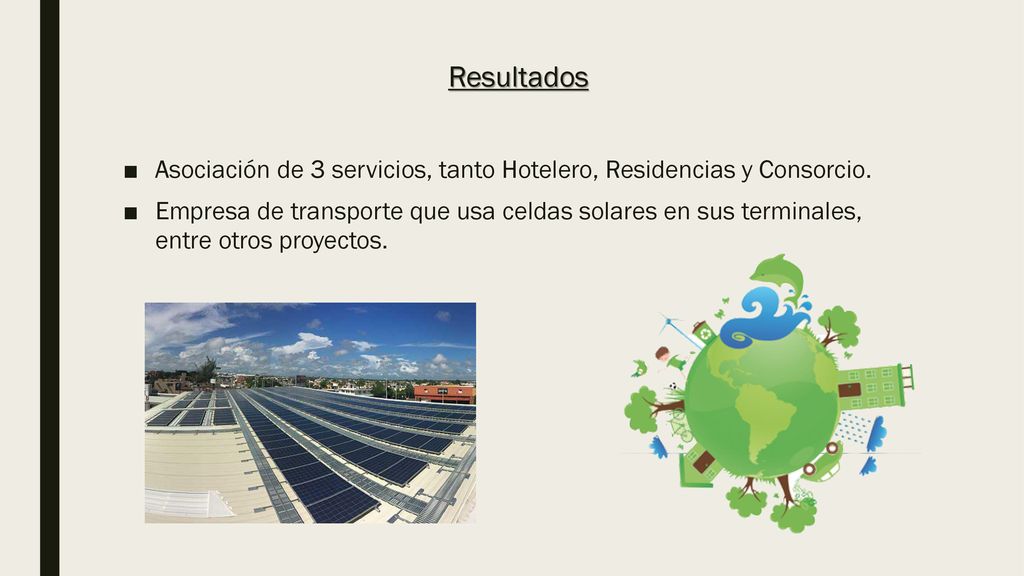 Resultados

■ Asociación de 3 servicios, tanto Hotelero, Residencias y Consorcio.

■ Empresa de transporte que usa celdas solares en sus terminales, entre otros proyectos.